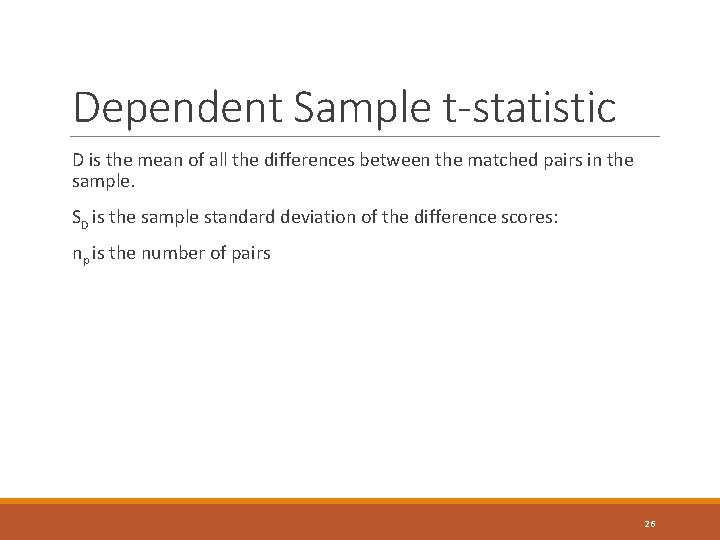 Dependent Sample t-statistic

D is the mean of all the differences between the matched pairs in the sample.

$S_D$ is the sample standard deviation of the difference scores:

$n_p$ is the number of pairs

26